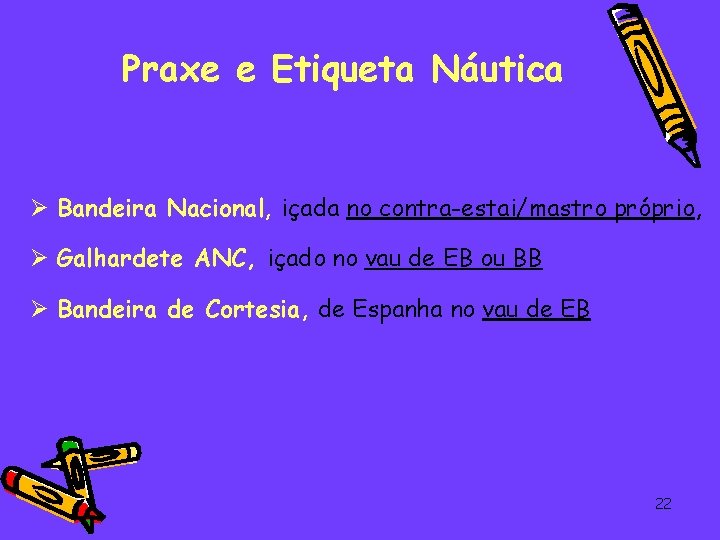 Praxe e Etiqueta Náutica

➢ Bandeira Nacional, içada no contra-estai/mastro próprio,

➢ Galhardete ANC, içado no vau de EB ou BB

➢ Bandeira de Cortesia, de Espanha no vau de EB

22